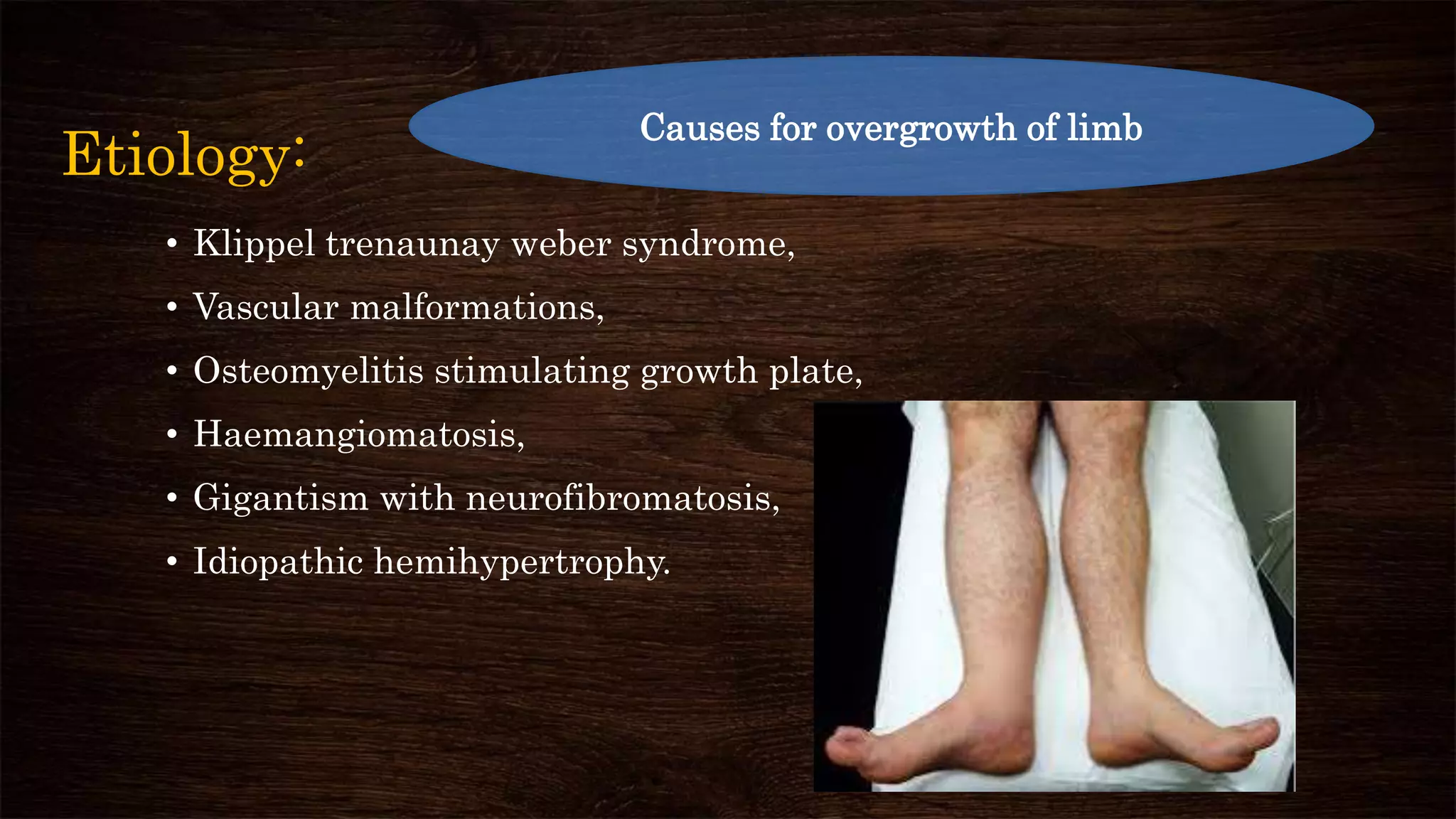 Etiology:

Causes for overgrowth of limb

• Klippel trenaunay weber syndrome,
• Vascular malformations,
• Osteomyelitis stimulating growth plate,
• Haemangiomatosis,
• Gigantism with neurofibromatosis,
• Idiopathic hemihypertrophy.